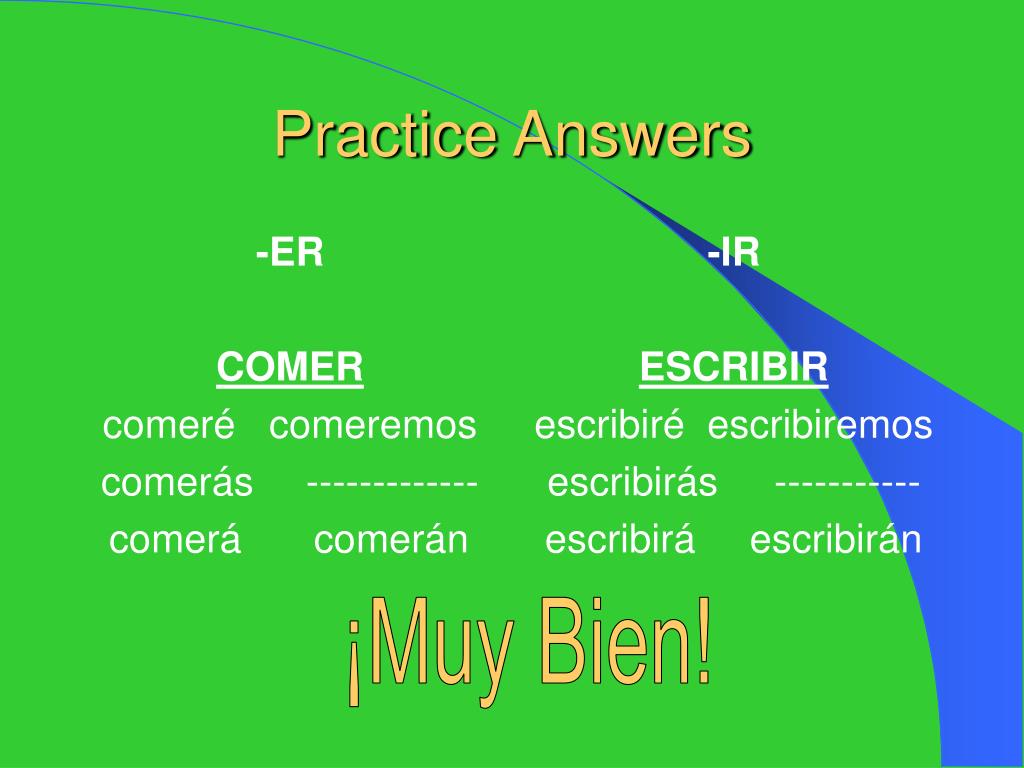 Practice Answers

-ER

COMER

comeré comeremos

comerás -------------

comerá comerán

-IR

ESCRIBIR

escribiré escribiremos

escribirás -----------

escribirá escribirán

¡Muy Bien!